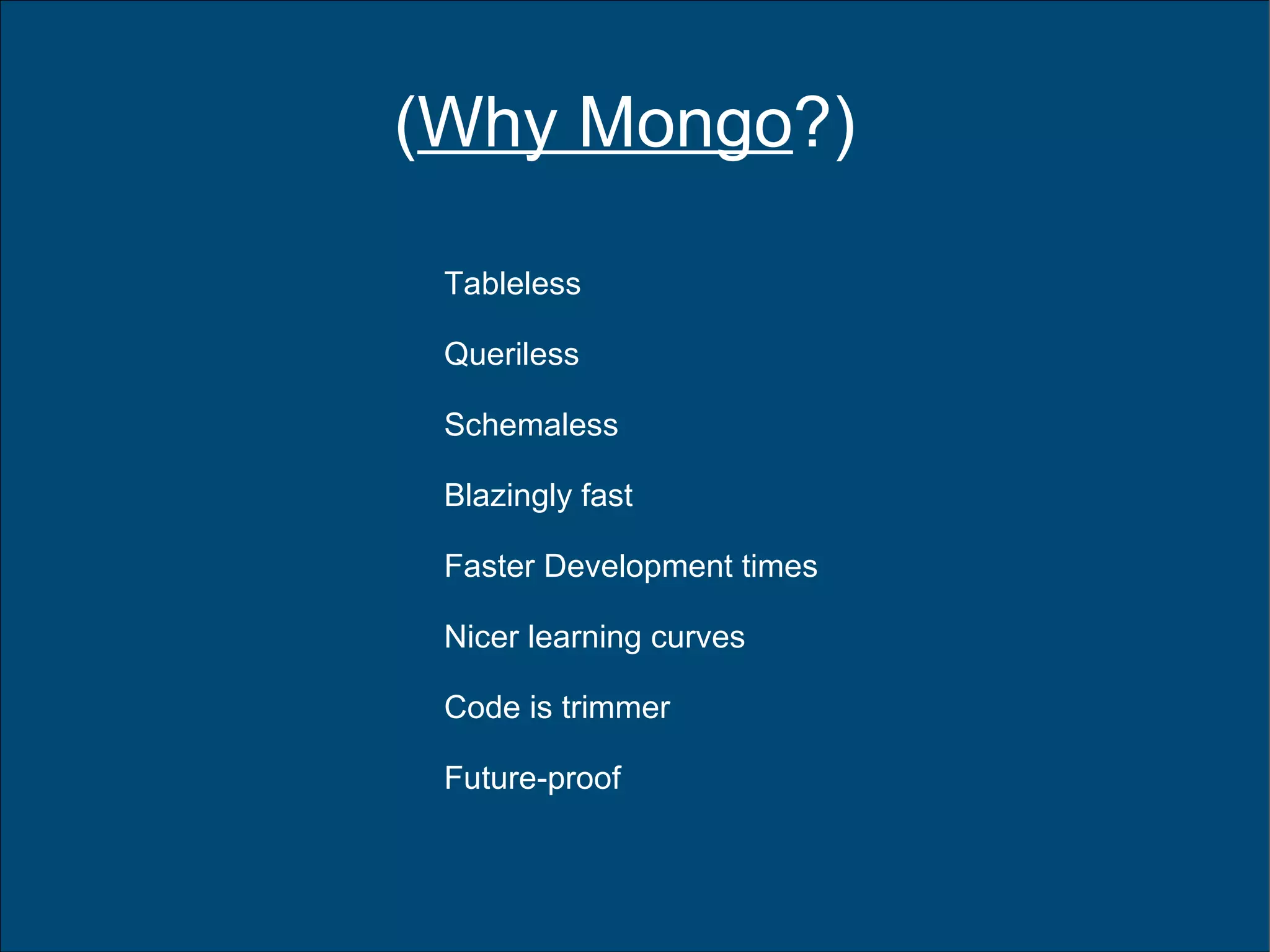 (Why Mongo?)

Tableless

Queriless

Schemaless

Blazingly fast

Faster Development times

Nicer learning curves

Code is trimmer

Future-proof